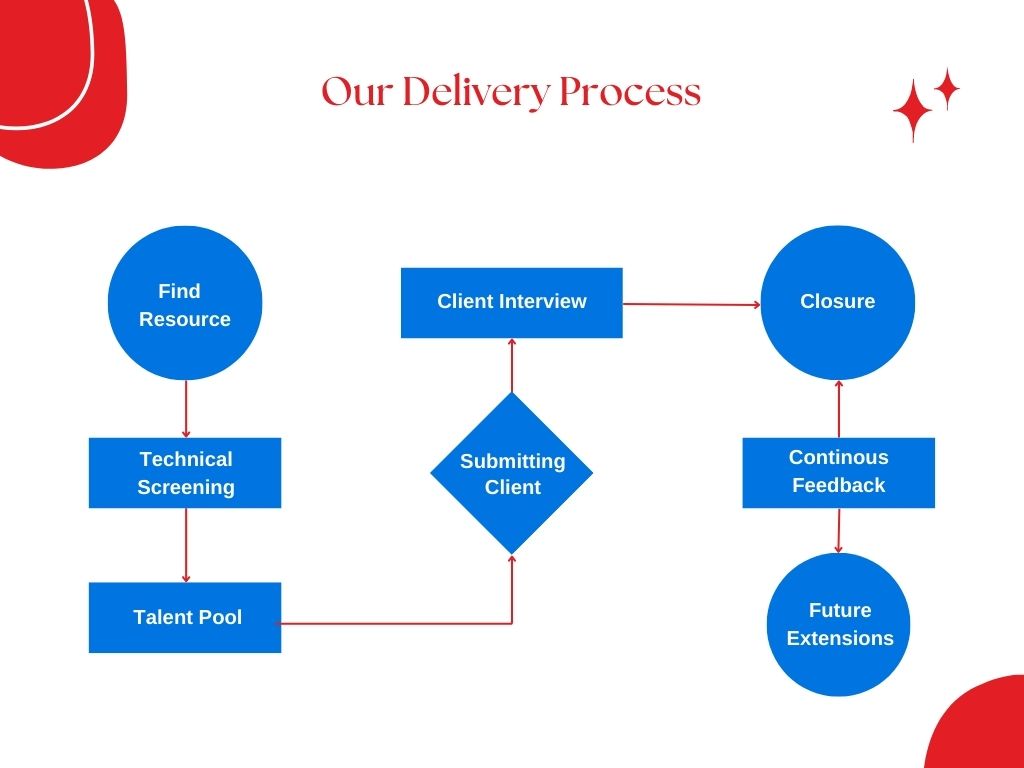 Our Delivery Process

Find Resource

Technical Screening

Talent Pool

Submitting Client

Client Interview

Closure

Continous Feedback

Future Extensions